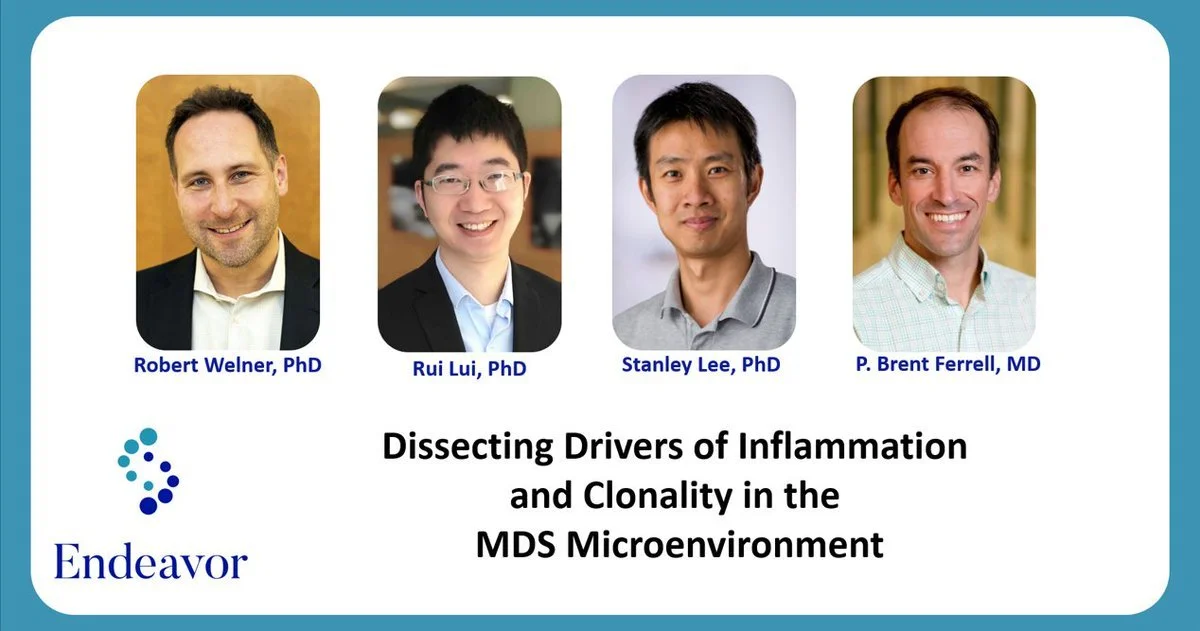 Robert Welner, PhD

Rui Lui, PhD

Stanley Lee, PhD

P. Brent Ferrell, MD

Endeavor

Dissecting Drivers of Inflammation and Clonality in the MDS Microenvironment